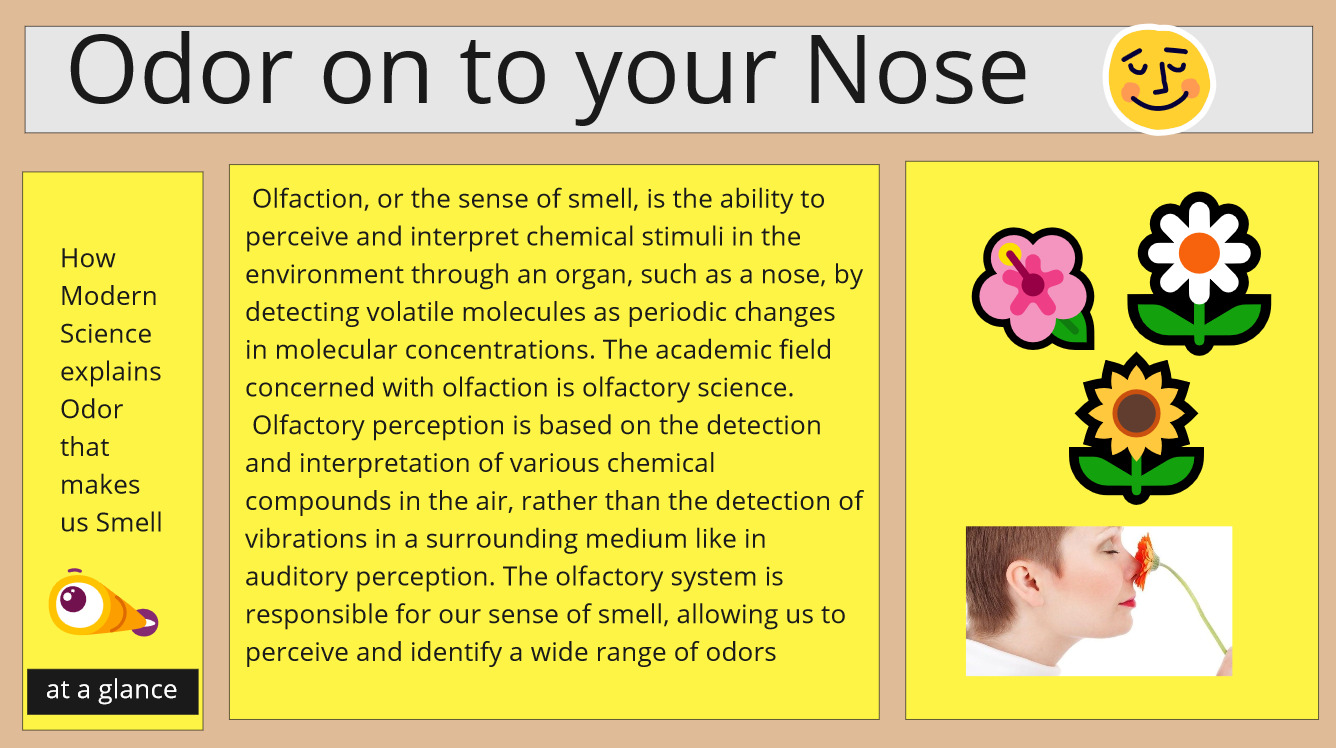 Odor on to your Nose

How Modern Science explains Odor that makes us Smell

at a glance

Olfaction, or the sense of smell, is the ability to perceive and interpret chemical stimuli in the environment through an organ, such as a nose, by detecting volatile molecules as periodic changes in molecular concentrations. The academic field concerned with olfaction is olfactory science.
Olfactory perception is based on the detection and interpretation of various chemical compounds in the air, rather than the detection of vibrations in a surrounding medium like in auditory perception. The olfactory system is responsible for our sense of smell, allowing us to perceive and identify a wide range of odors